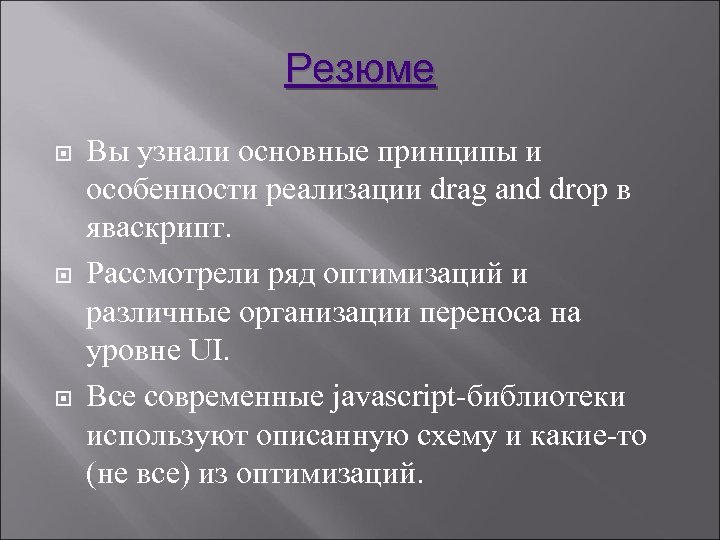 Резюме

Вы узнали основные принципы и особенности реализации drag and drop в яваскрипт.

Рассмотрели ряд оптимизаций и различные организации переноса на уровне UI.

Все современные javascript-библиотеки используют описанную схему и какие-то (не все) из оптимизаций.